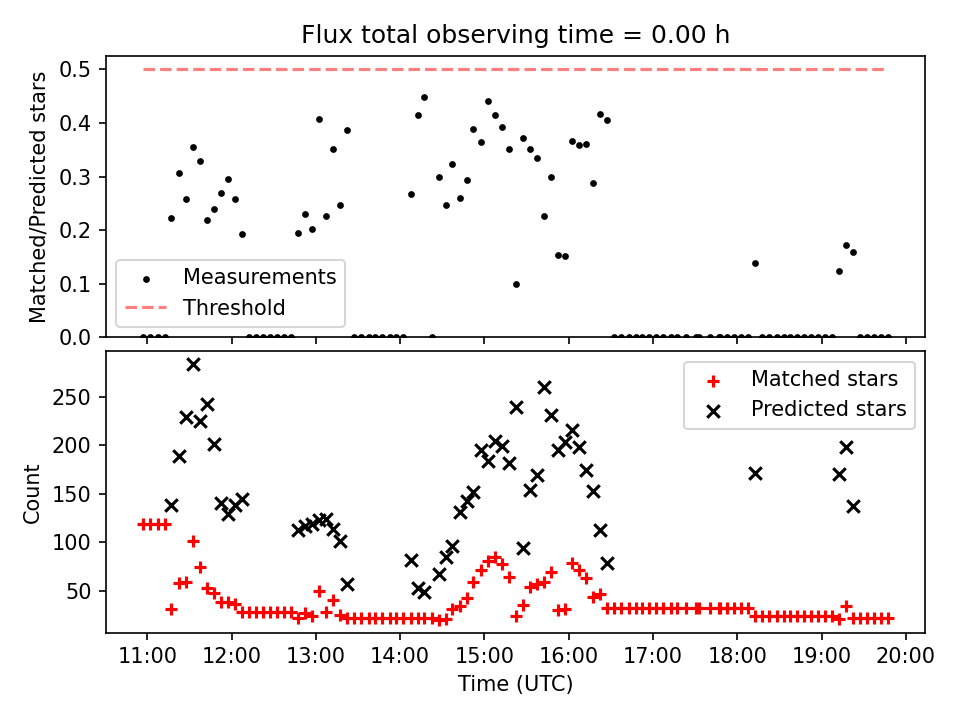 Flux total observing time = 0.00 h

Matched/Predicted stars

0.5
0.4
0.3
0.2
0.1
0.0

Measurements
Threshold

Count

250
200
150
100
50

Matched stars
Predicted stars

11:00 12:00 13:00 14:00 15:00 16:00 17:00 18:00 19:00 20:00

Time (UTC)